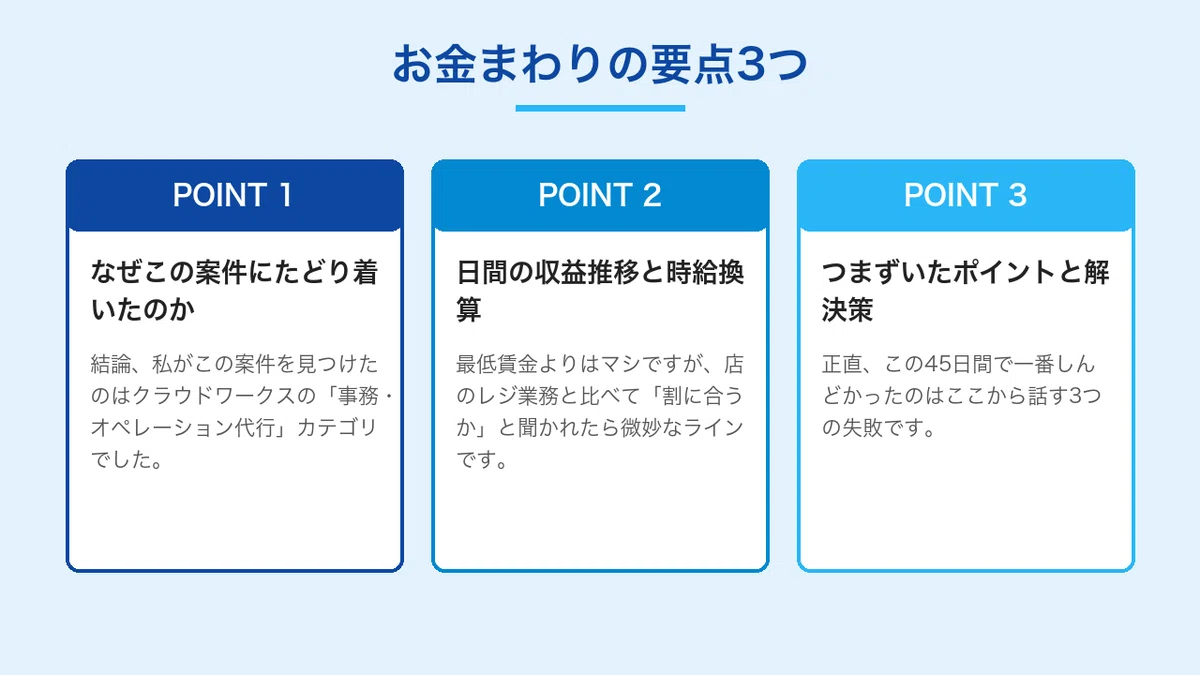 お金まわりの要点3つ

POINT 1

なぜこの案件にたどり着いたのか

結論、私がこの案件を見つけたのはクラウドワークスの「事務・オペレーション代行」カテゴリでした。

POINT 2

日間の収益推移と時給換算

最低賃金よりはマシですが、店のレジ業務と比べて「割に合うか」と聞かれたら微妙なラインです。

POINT 3

つまずいたポイントと解決策

正直、この45日間で一番しんどかったのはここから話す3つの失敗です。